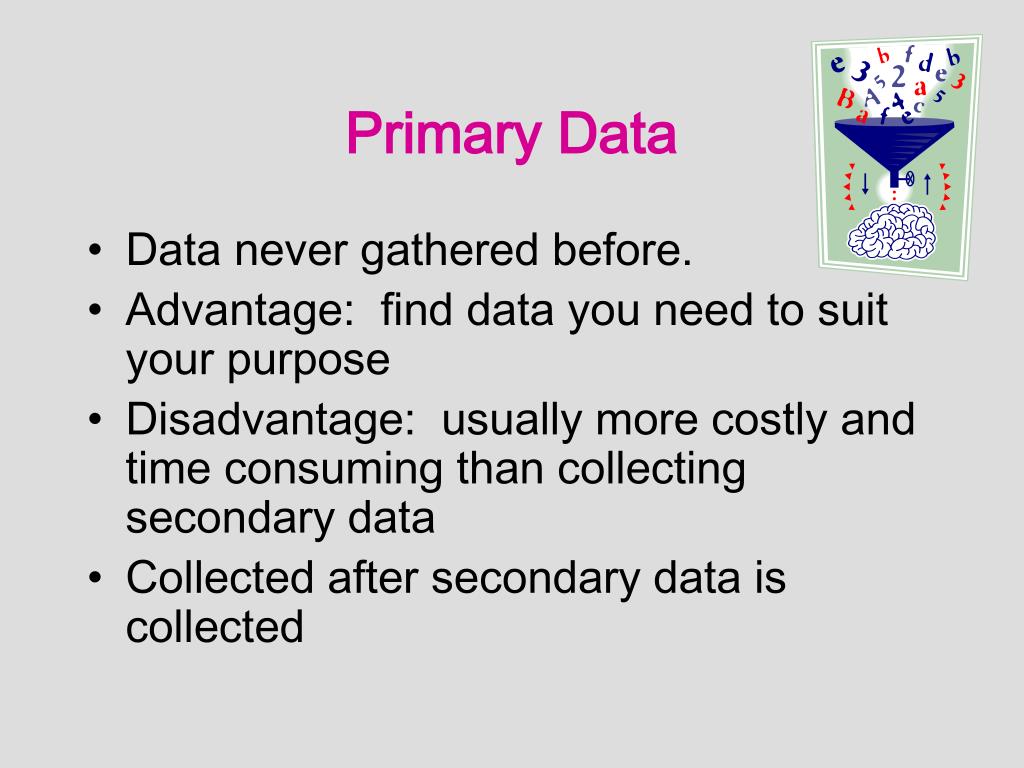 Primary Data

• Data never gathered before.
• Advantage:  find data you need to suit your purpose
• Disadvantage:  usually more costly and time consuming than collecting secondary data
• Collected after secondary data is collected